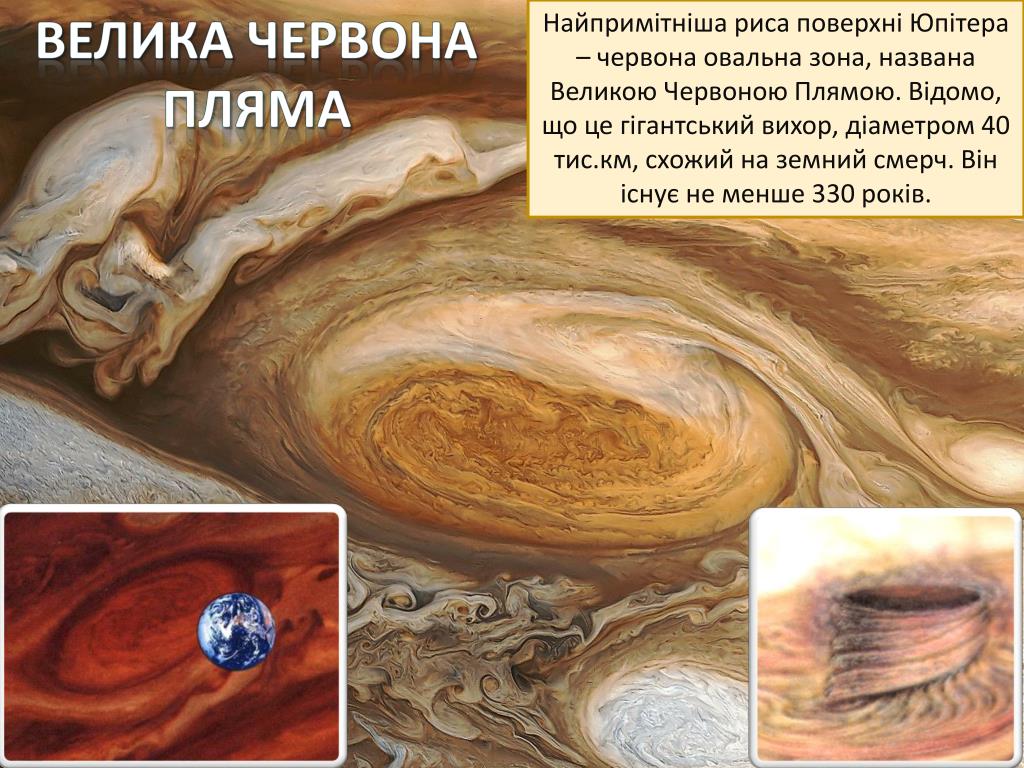 ВЕЛИКА ЧЕРВОНА ПЛЯМА

Найпримітніша риса поверхні Юпітера – червона овальна зона, названа Великою Червоною Плямою. Відомо, що це гігантський вихор, діаметром 40 тис.км, схожий на земний смерч. Він існує не менше 330 років.